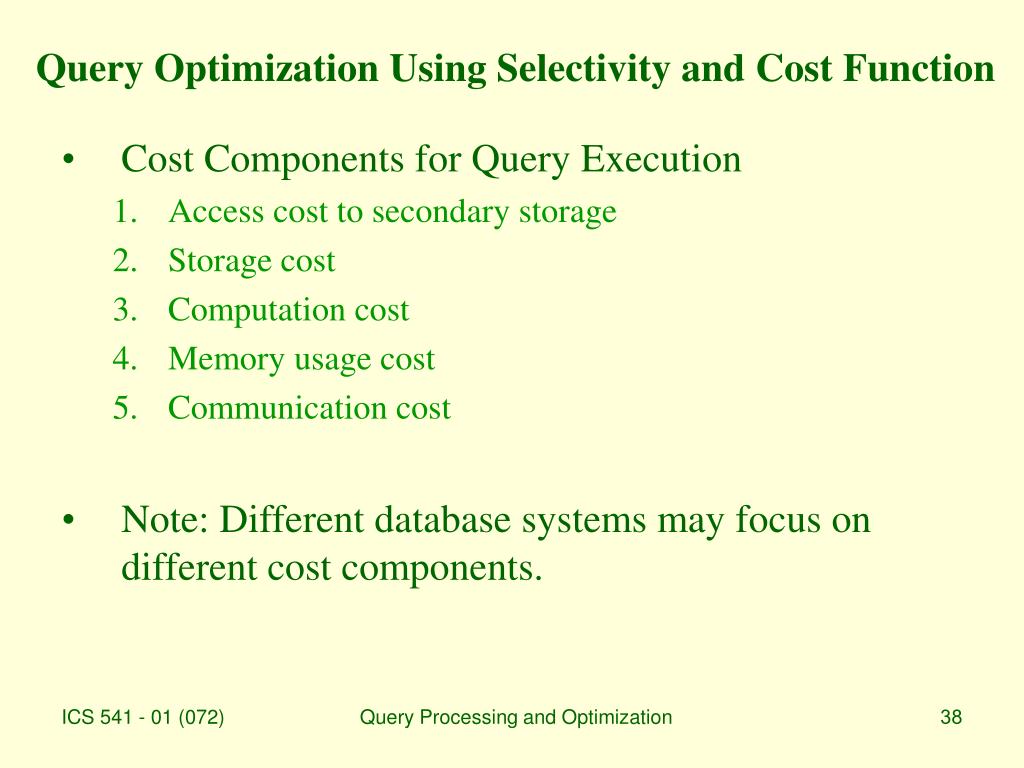 Query Optimization Using Selectivity and Cost Function

• Cost Components for Query Execution
1. Access cost to secondary storage
2. Storage cost
3. Computation cost
4. Memory usage cost
5. Communication cost

• Note: Different database systems may focus on different cost components.

ICS 541 - 01 (072) Query Processing and Optimization 38